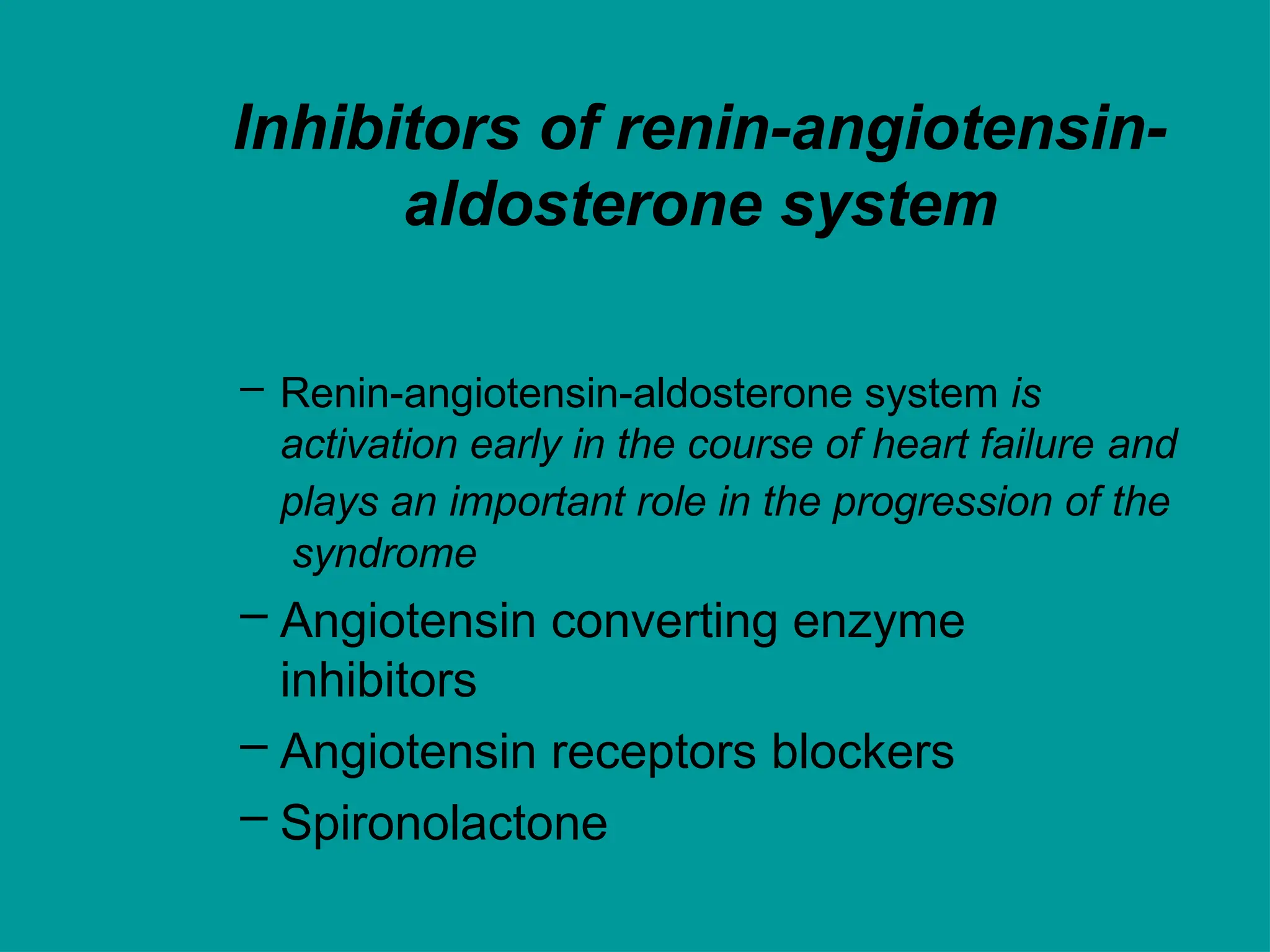 Inhibitors of renin-angiotensin-aldosterone system

– Renin-angiotensin-aldosterone system is activation early in the course of heart failure and plays an important role in the progression of the syndrome
– Angiotensin converting enzyme inhibitors
– Angiotensin receptors blockers
– Spironolactone